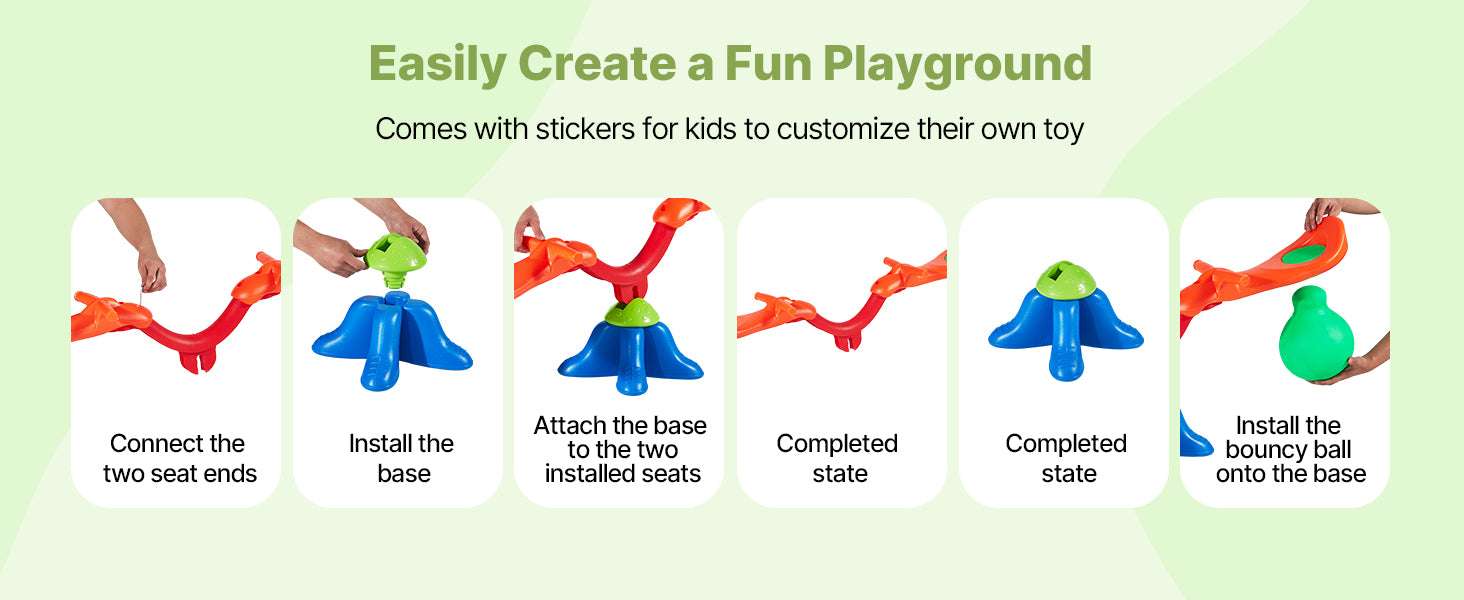 Easily Create a Fun Playground

Comes with stickers for kids to customize their own toy

Connect the two seat ends

Install the base

Attach the base to the two installed seats

Completed state

Completed state

Install the bouncy ball onto the base